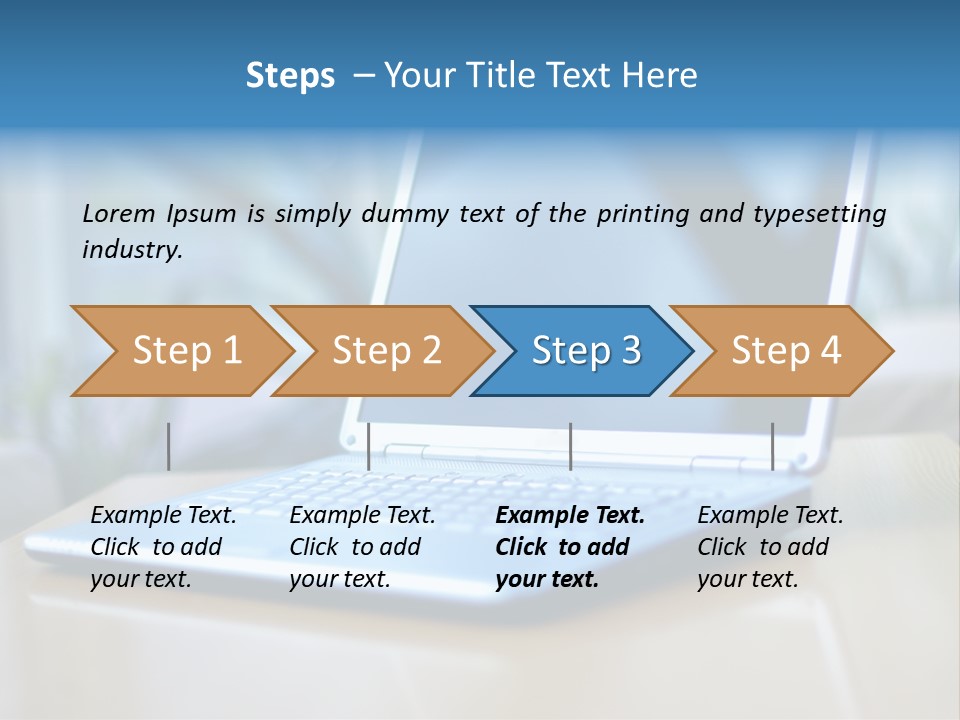 Steps – Your Title Text Here

Lorem Ipsum is simply dummy text of the printing and typesetting industry.

Step 1

Step 2

Step 3

Step 4

Example Text. Click to add your text.

Example Text. Click to add your text.

Example Text. Click to add your text.

Example Text. Click to add your text.